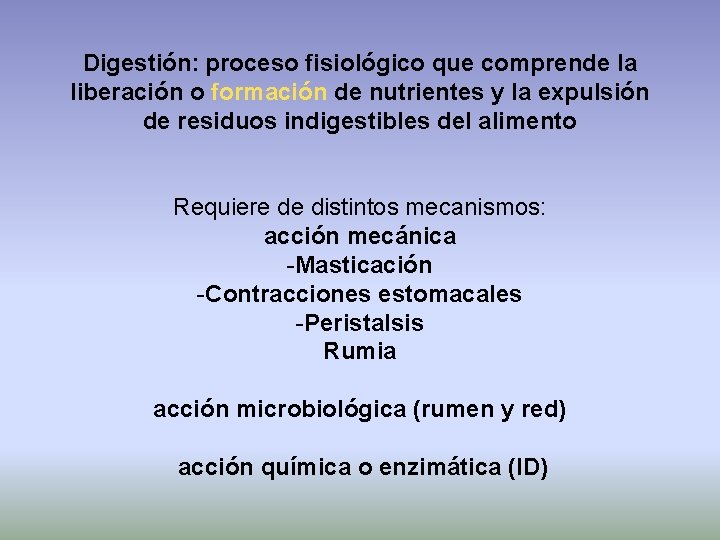 Digestión: proceso fisiológico que comprende la liberación o formación de nutrientes y la expulsión de residuos indigestibles del alimento

Requiere de distintos mecanismos:
acción mecánica
-Masticación
-Contracciones estomacales
-Peristalsis
Rumia

acción microbiológica (rumen y red)

acción química o enzimática (ID)